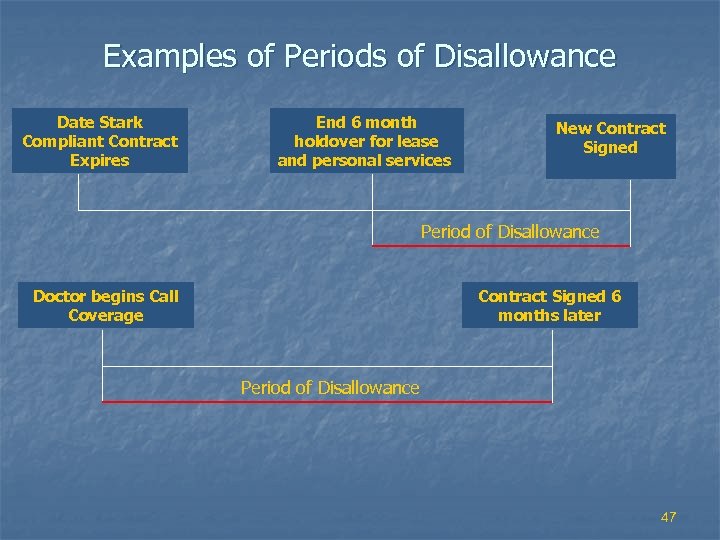 Examples of Periods of Disallowance

Date Stark Compliant Contract Expires

End 6 month holdover for lease and personal services

New Contract Signed

Period of Disallowance

Doctor begins Call Coverage

Contract Signed 6 months later

Period of Disallowance

47